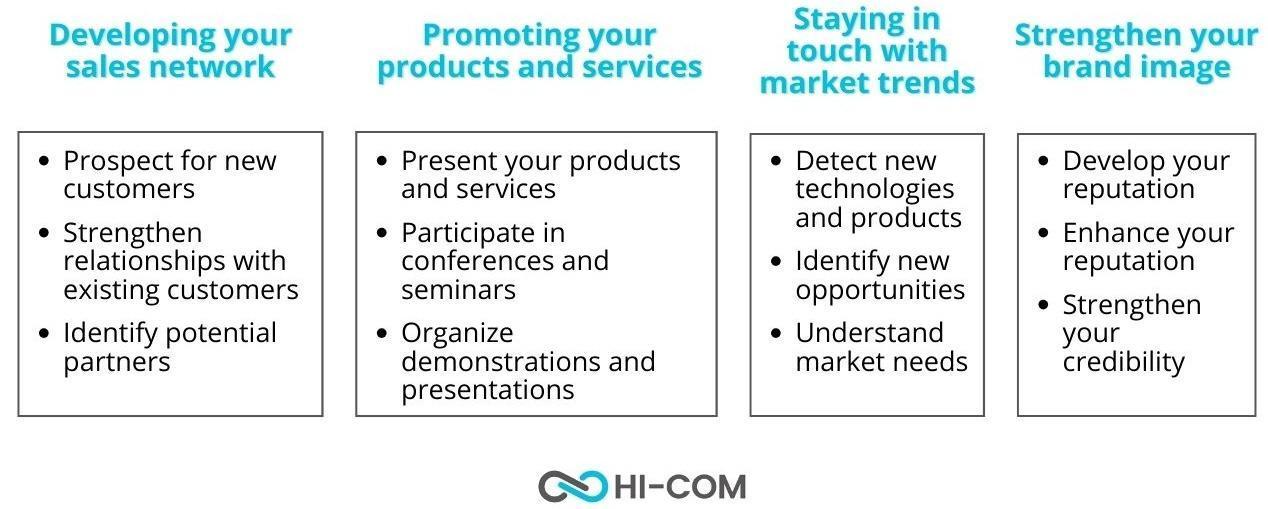 Developing your sales network

- Prospect for new customers
- Strengthen relationships with existing customers
- Identify potential partners

Promoting your products and services

- Present your products and services
- Participate in conferences and seminars
- Organize demonstrations and presentations

Staying in touch with market trends

- Detect new technologies and products
- Identify new opportunities
- Understand market needs

Strengthen your brand image

- Develop your reputation
- Enhance your reputation
- Strengthen your credibility

HI-COM